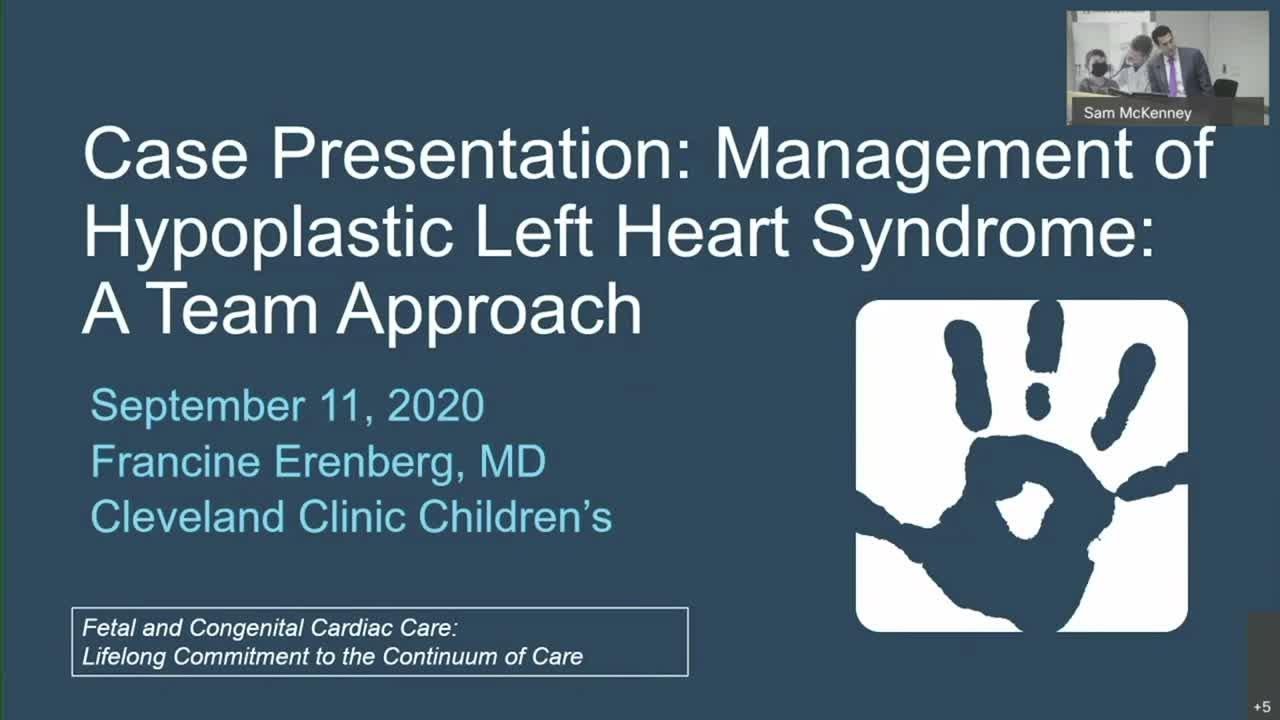 Sam McKenney

Case Presentation: Management of Hypoplastic Left Heart Syndrome: A Team Approach

September 11, 2020
Francine Erenberg, MD
Cleveland Clinic Children's

Fetal and Congenital Cardiac Care:
Lifelong Commitment to the Continuum of Care

+5